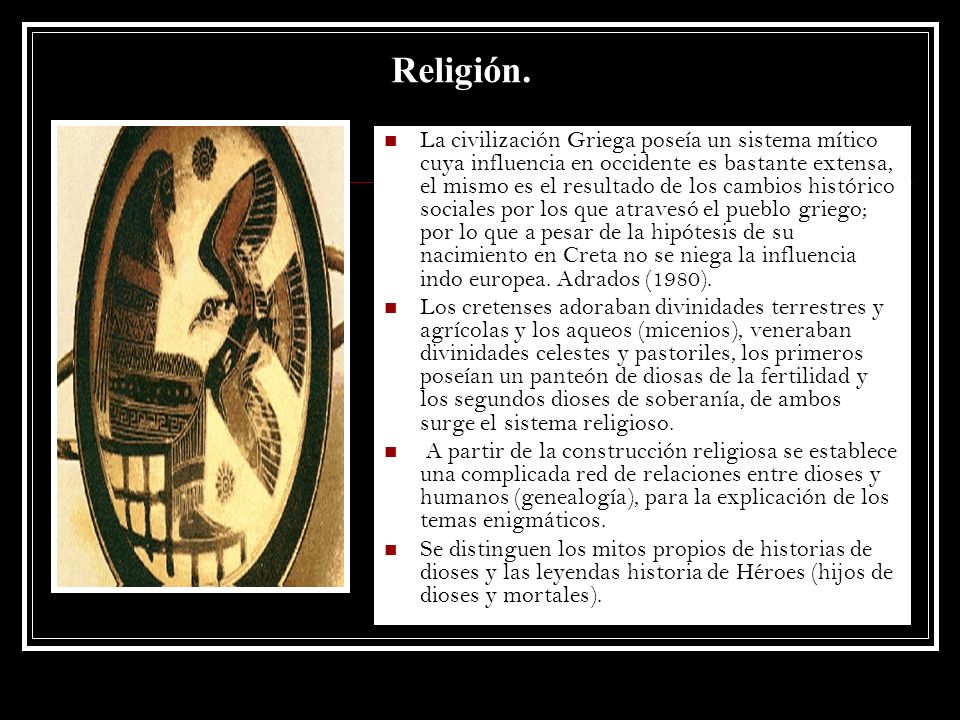 Religión.

La civilización Griega poseía un sistema mítico cuya influencia en occidente es bastante extensa, el mismo es el resultado de los cambios histórico sociales por los que atravesó el pueblo griego; por lo que a pesar de la hipótesis de su nacimiento en Creta no se niega la influencia indo europea. Adrados (1980).

Los cretenses adoraban divinidades terrestres y agrícolas y los aqueos (micenios), veneraban divinidades celestes y pastoriles, los primeros poseían un panteón de diosas de la fertilidad y los segundos dioses de soberanía, de ambos surge el sistema religioso.

A partir de la construcción religiosa se establece una complicada red de relaciones entre dioses y humanos (genealogía), para la explicación de los temas enigmáticos.

Se distinguen los mitos propios de historias de dioses y las leyendas historia de Héroes (hijos de dioses y mortales).